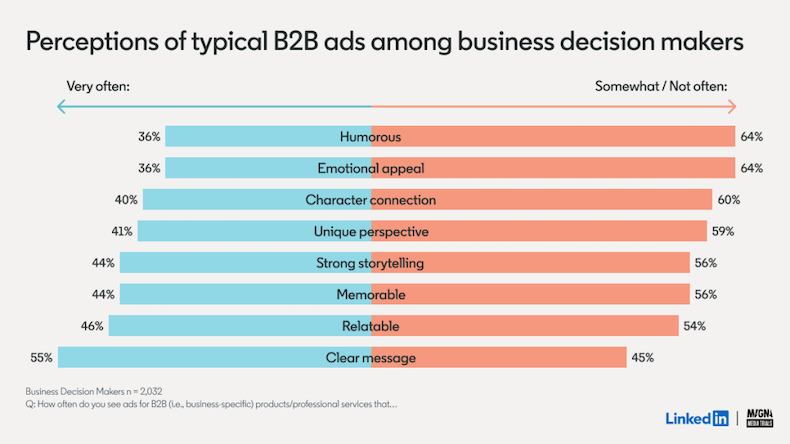 Perceptions of typical B2B ads among business decision makers

Very often:

Somewhat / Not often:

36% Humorous 64%

36% Emotional appeal 64%

40% Character connection 60%

41% Unique perspective 59%

44% Strong storytelling 56%

44% Memorable 56%

46% Relatable 54%

55% Clear message 45%

Business Decision Makers n = 2,032
Q: How often do you see ads for B2B (i.e., business-specific) products/professional services that...

LinkedIn | MAGNA MEDIA TRIALS